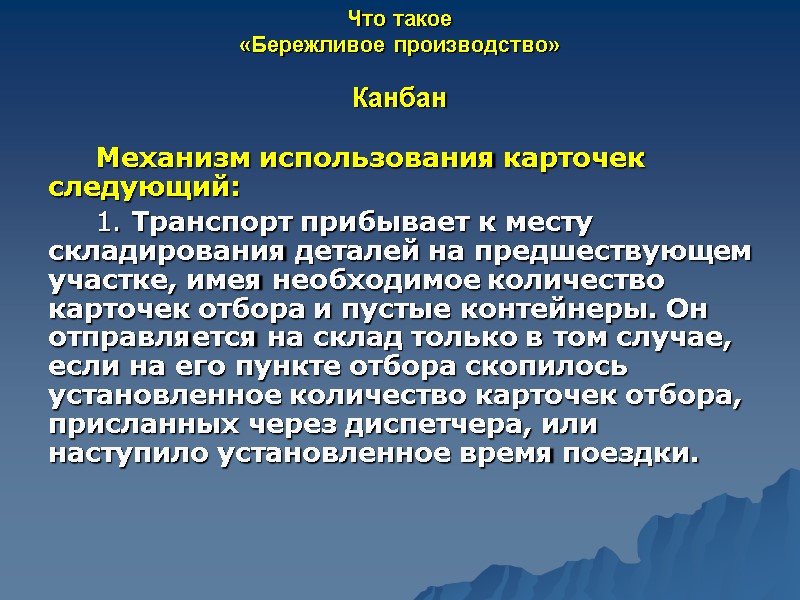 Что такое
«Бережливое производство»

Канбан

Механизм использования карточек следующий:

1. Транспорт прибывает к месту складирования деталей на предшествующем участке, имея необходимое количество карточек отбора и пустые контейнеры. Он отправляется на склад только в том случае, если на его пункте отбора скопилось установленное количество карточек отбора, присланных через диспетчера, или наступило установленное время поездки.